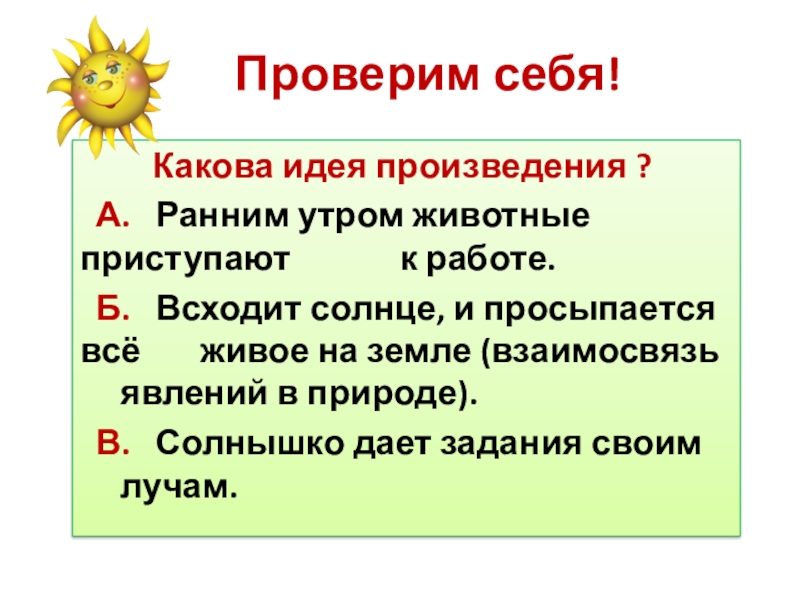 Проверим себя!

Какова идея произведения ?

А. Ранним утром животные приступают к работе.

Б. Всходит солнце, и просыпается всё живое на земле (взаимосвязь явлений в природе).

В. Солнышко дает задания своим лучам.